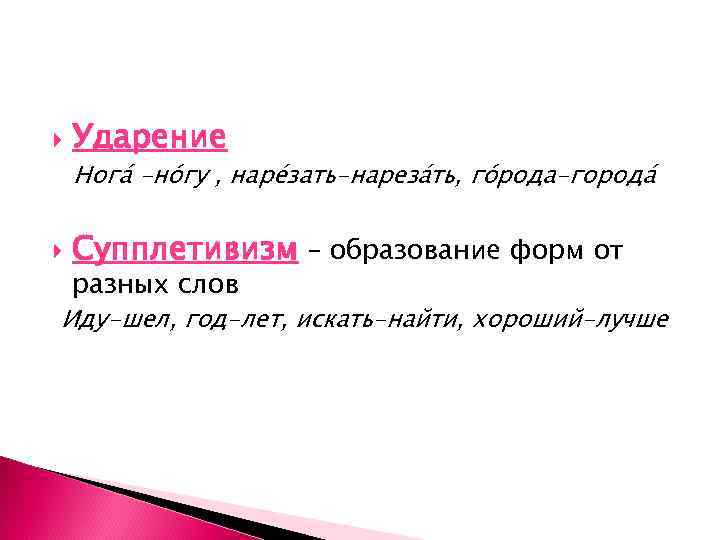 Ударение

Нога́ –но́гу , наре́зать–нареза́ть, го́рода–города́

Супплетивизм – образование форм от разных слов

Иду–шел, год–лет, искать–найти, хороший–лучше